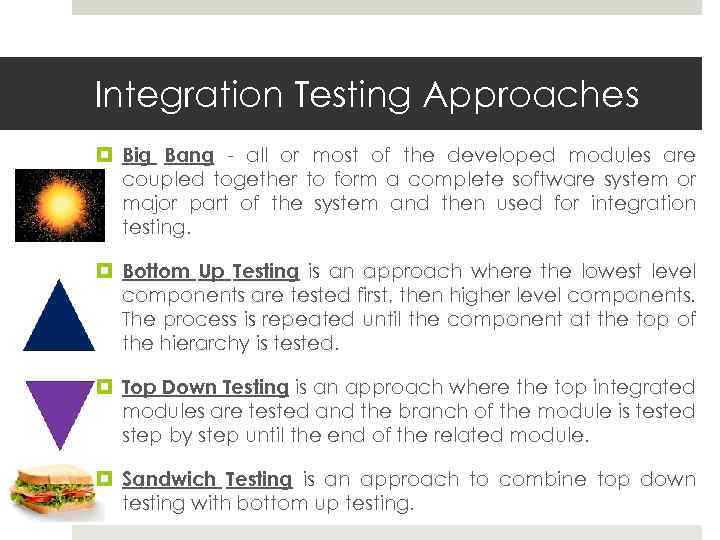 Integration Testing Approaches

Big Bang - all or most of the developed modules are coupled together to form a complete software system or major part of the system and then used for integration testing.

Bottom Up Testing is an approach where the lowest level components are tested first, then higher level components. The process is repeated until the component at the top of the hierarchy is tested.

Top Down Testing is an approach where the top integrated modules are tested and the branch of the module is tested step by step until the end of the related module.

Sandwich Testing is an approach to combine top down testing with bottom up testing.